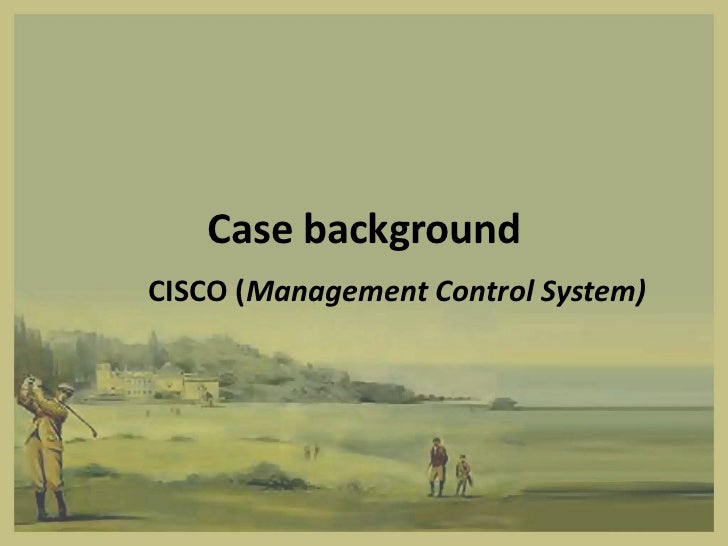 Case background

CISCO (Management Control System)